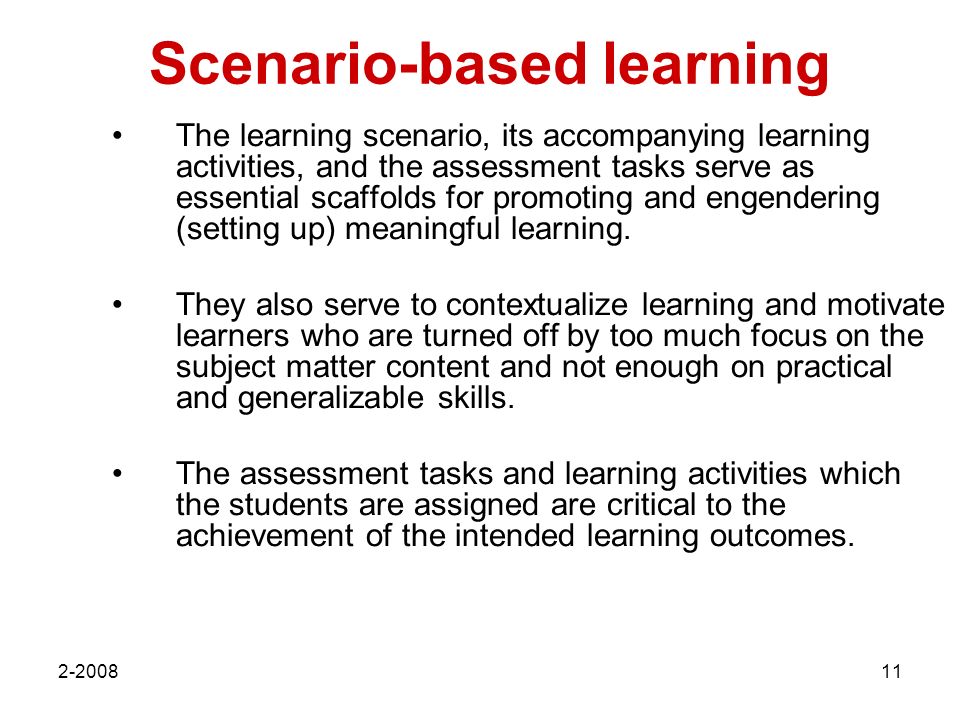 Scenario-based learning

• The learning scenario, its accompanying learning activities, and the assessment tasks serve as essential scaffolds for promoting and engendering (setting up) meaningful learning.

• They also serve to contextualize learning and motivate learners who are turned off by too much focus on the subject matter content and not enough on practical and generalizable skills.

• The assessment tasks and learning activities which the students are assigned are critical to the achievement of the intended learning outcomes.

2-2008

11